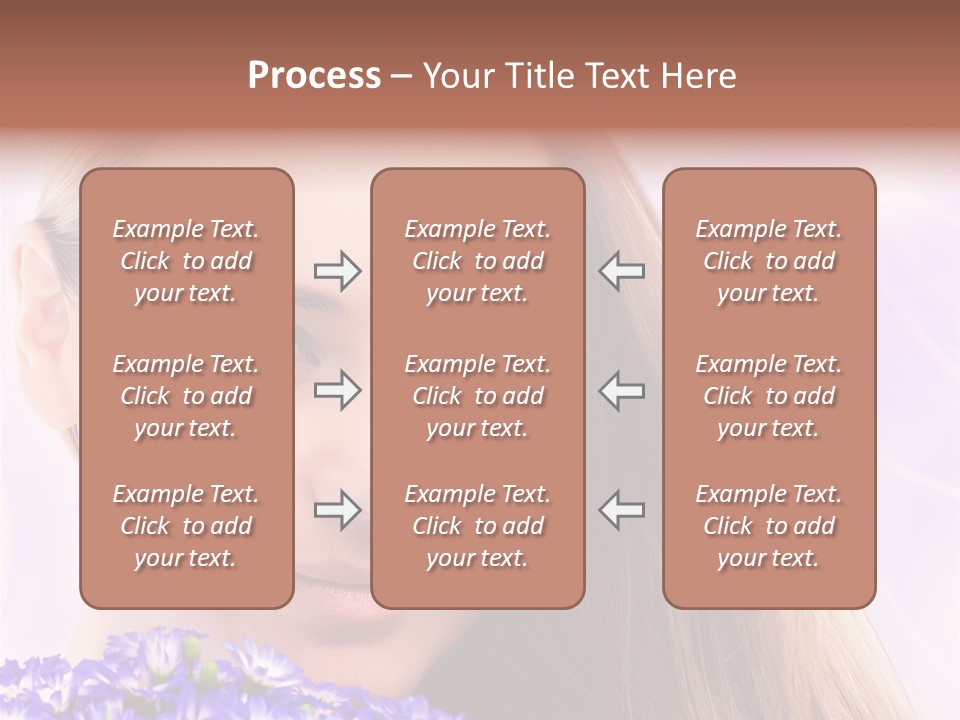 Process – Your Title Text Here

Example Text. Click to add your text.

Example Text. Click to add your text.

Example Text. Click to add your text.

Example Text. Click to add your text.

Example Text. Click to add your text.

Example Text. Click to add your text.

Example Text. Click to add your text.

Example Text. Click to add your text.

Example Text. Click to add your text.